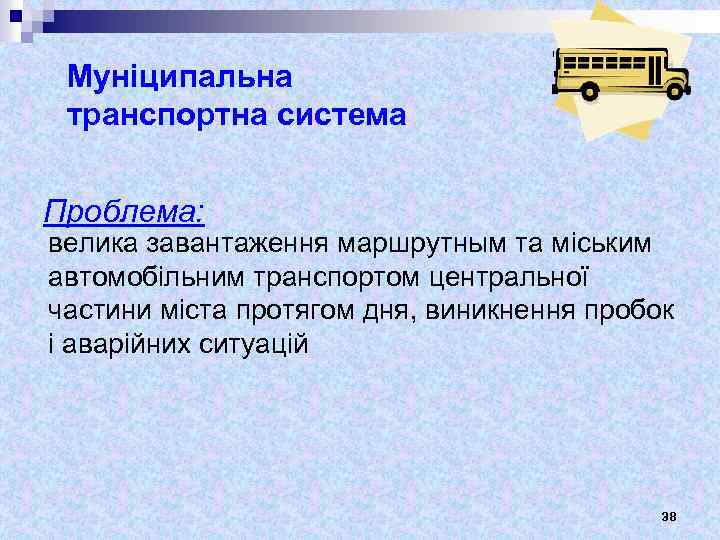 Муніципальна транспортна система

Проблема:
велика завантаження маршрутным та міським автомобільним транспортом центральної частини міста протягом дня, виникнення пробок і аварійних ситуацій

38